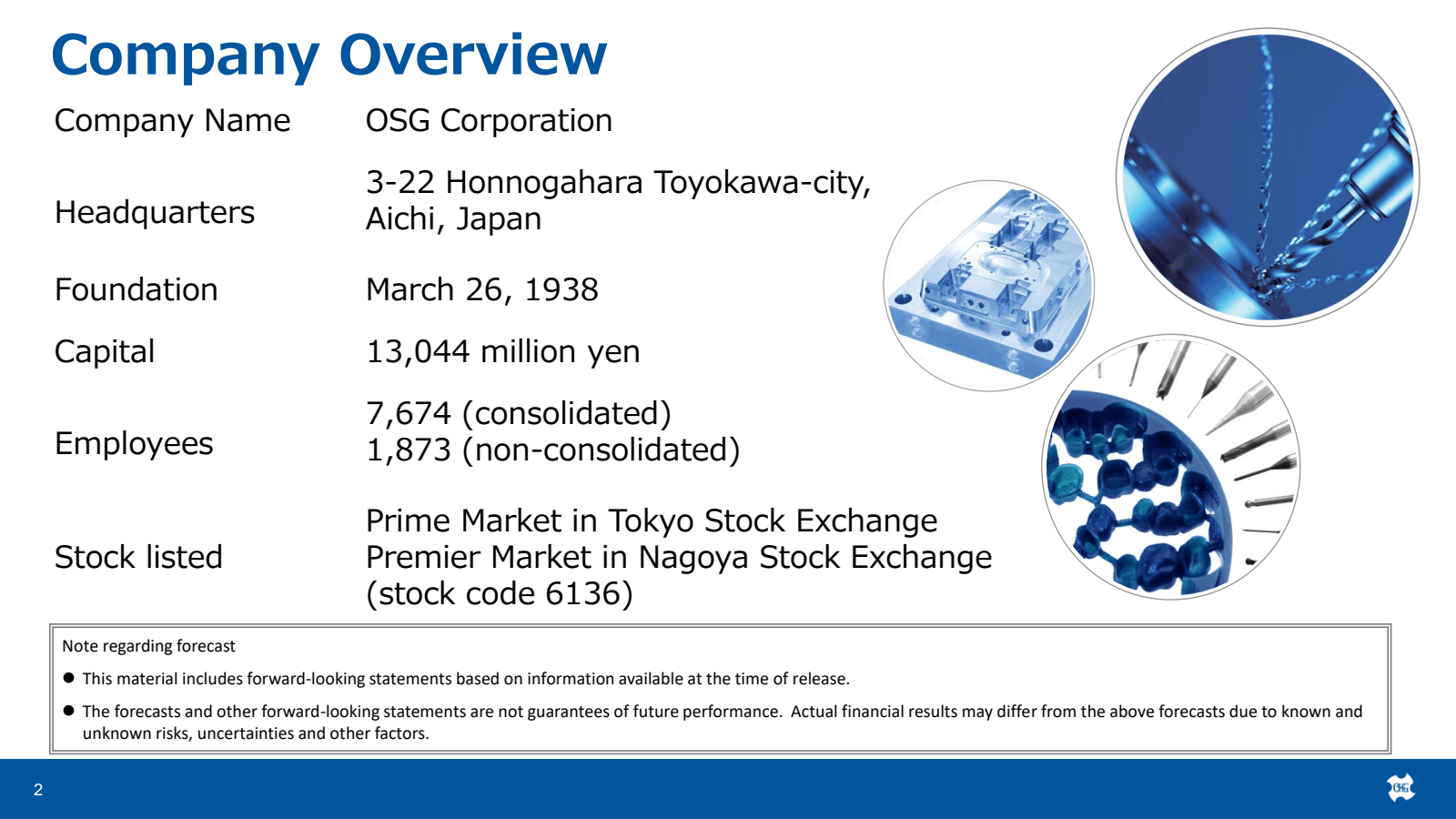 Company Overview

| Company Name | OSG Corporation |
|---|---|
| Headquarters | 3-22 Honnogahara Toyokawa-city, Aichi, Japan |
| Foundation | March 26, 1938 |
| Capital | 13,044 million yen |
| Employees | 7,674 (consolidated) 1,873 (non-consolidated) |
| Stock listed | Prime Market in Tokyo Stock Exchange Premier Market in Nagoya Stock Exchange (stock code 6136) |

Note regarding forecast

● This material includes forward-looking statements based on information available at the time of release.

● The forecasts and other forward-looking statements are not guarantees of future performance. Actual financial results may differ from the above forecasts due to known and unknown risks, uncertainties and other factors.

2

OSG